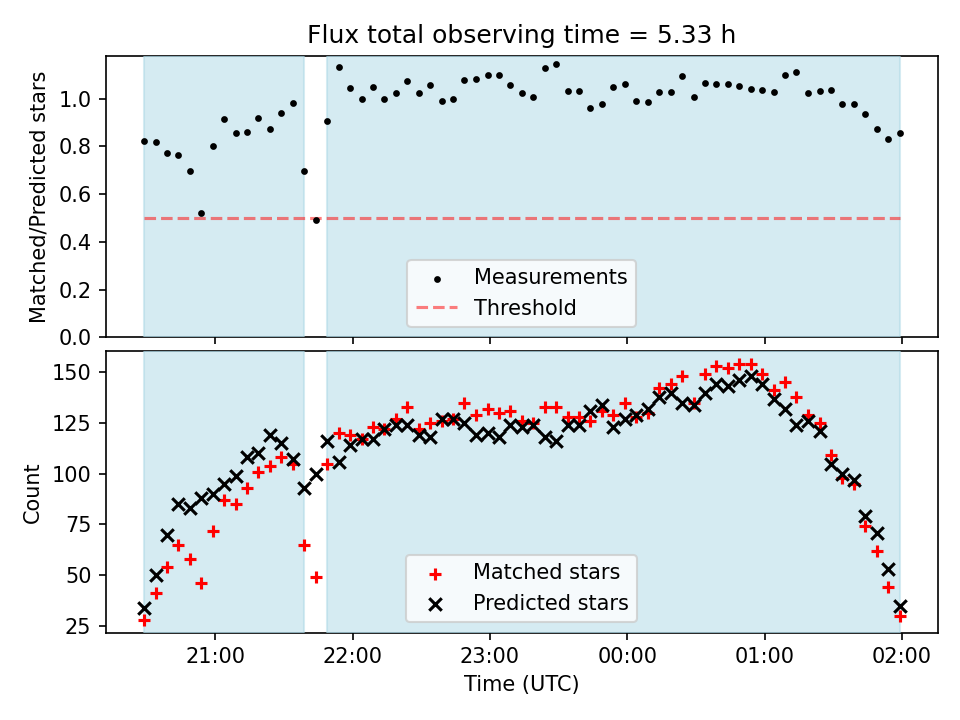 Flux total observing time = 5.33 h

Matched/Predicted stars

1.0
0.8
0.6
0.4
0.2
0.0

Measurements
Threshold

Count

150
125
100
75
50
25

Matched stars
Predicted stars

21:00
22:00
23:00
00:00
01:00
02:00

Time (UTC)